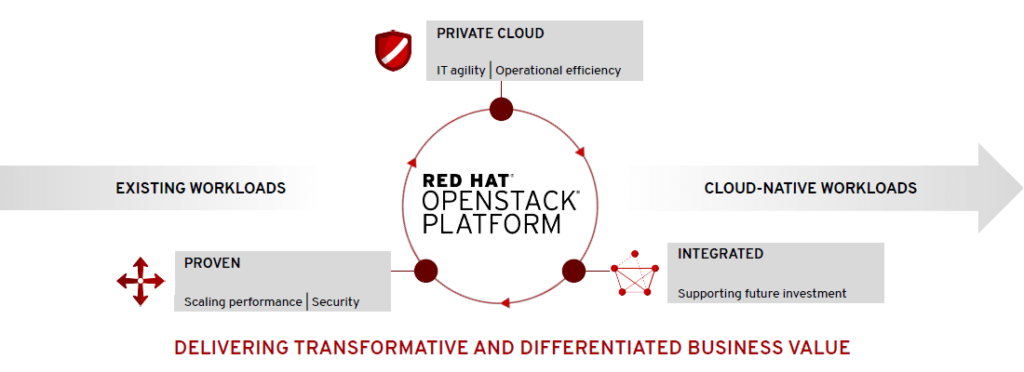 PRIVATE CLOUD

IT agility | Operational efficiency

EXISTING WORKLOADS

RED HAT® OPENSTACK® PLATFORM

CLOUD-NATIVE WORKLOADS

PROVEN

Scaling performance | Security

INTEGRATED

Supporting future investment

DELIVERING TRANSFORMATIVE AND DIFFERENTIATED BUSINESS VALUE